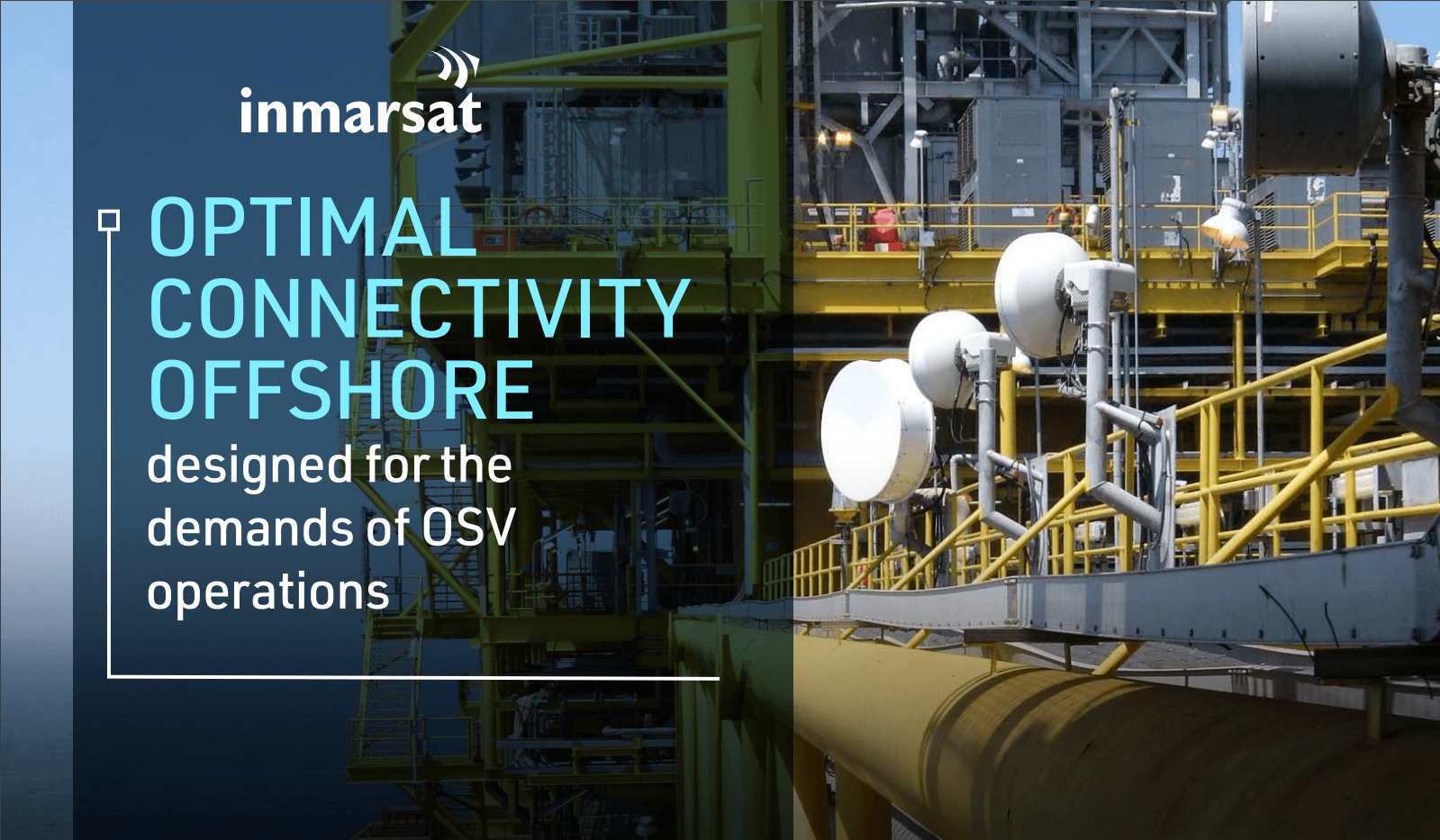 inmarsat

OPTIMAL CONNECTIVITY OFFSHORE

designed for the demands of OSV operations